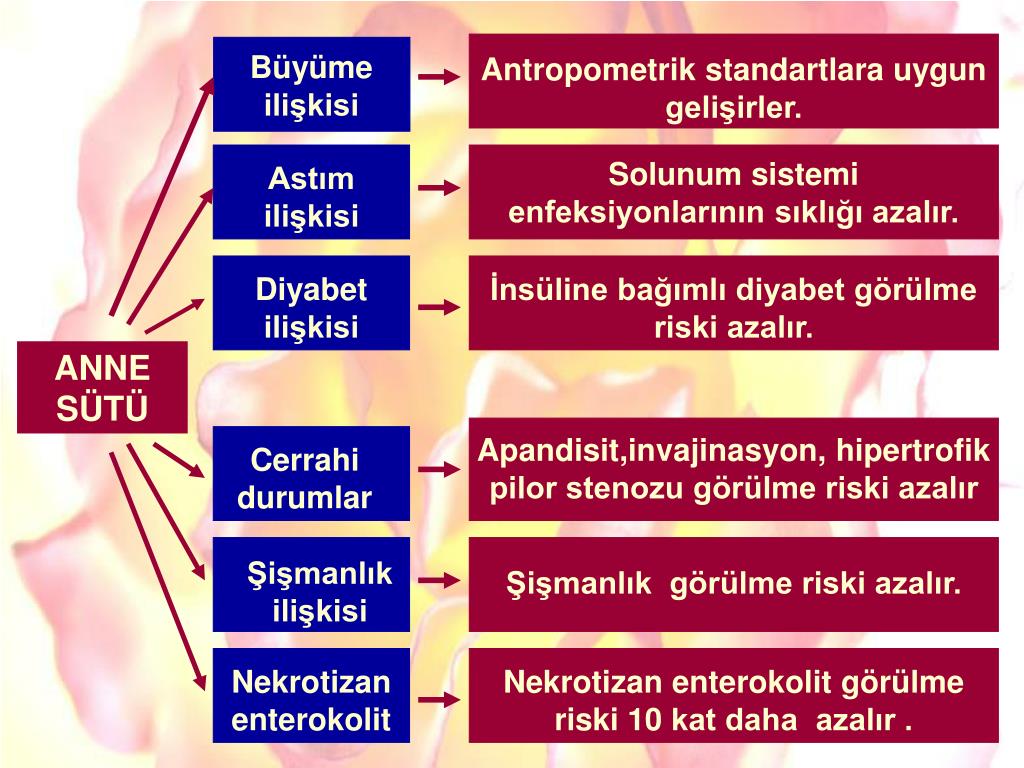 ANNE SÜTÜ

Büyüme ilişkisi

Antropometrik standartlara uygun gelişirler.

Astım ilişkisi

Solunum sistemi enfeksiyonlarının sıklığı azalır.

Diyabet ilişkisi

İnsüline bağımlı diyabet görülme riski azalır.

Cerrahi durumlar

Apandisit,invajinasyon, hipertrofik pilor stenozu görülme riski azalır

Şişmanlık ilişkisi

Şişmanlık görülme riski azalır.

Nekrotizan enterokolit

Nekrotizan enterokolit görülme riski 10 kat daha azalır .